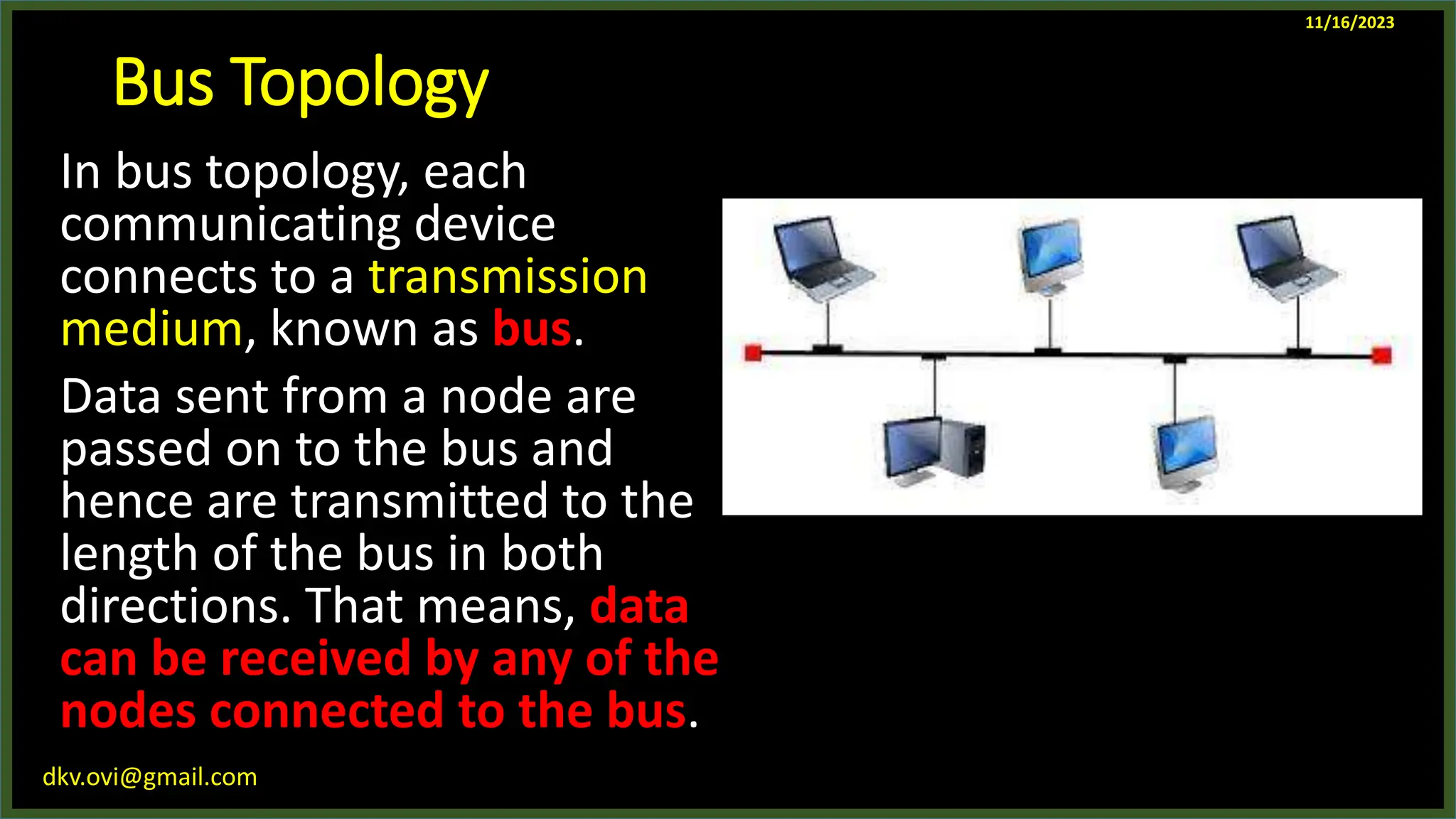 11/16/2023

Bus Topology

In bus topology, each communicating device connects to a transmission medium, known as bus.

Data sent from a node are passed on to the bus and hence are transmitted to the length of the bus in both directions. That means, data can be received by any of the nodes connected to the bus.

dkv.ovi@gmail.com